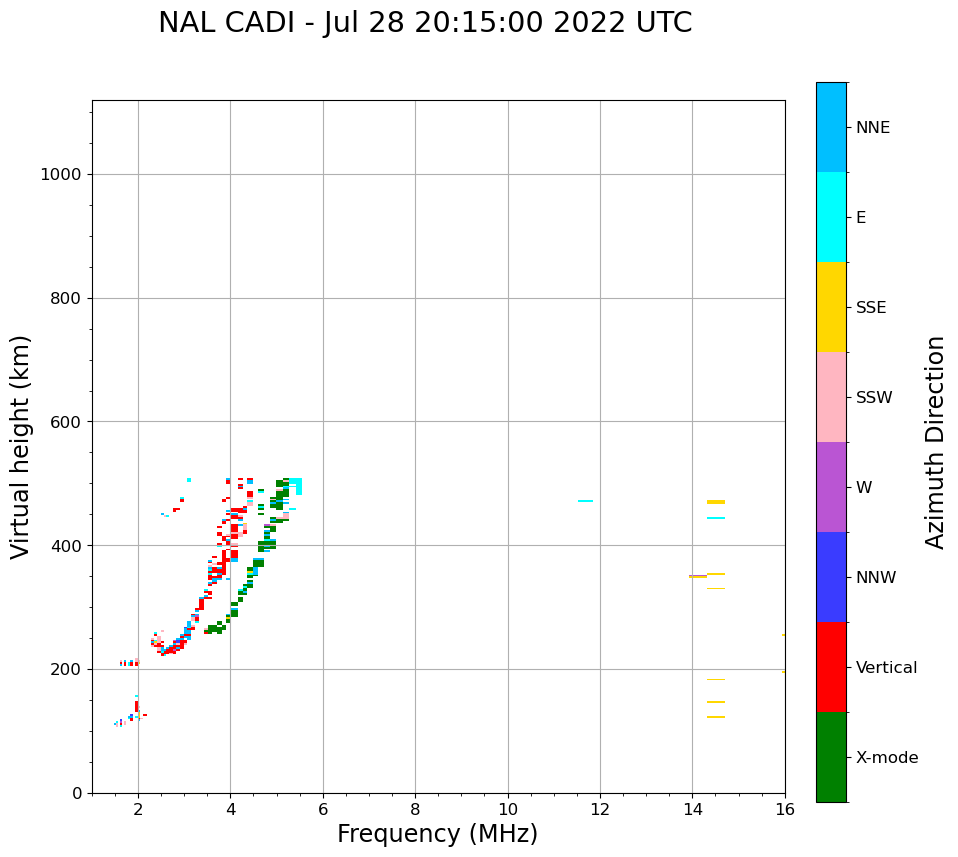 NAL CADI - Jul 28 20:15:00 2022 UTC

Virtual height (km)

1000
800
600
400
200
0

2
4
6
8
10
12
14
16

Frequency (MHz)

NNE
E
SSE
SSW
W
NNW
Vertical
X-mode

Azimuth Direction